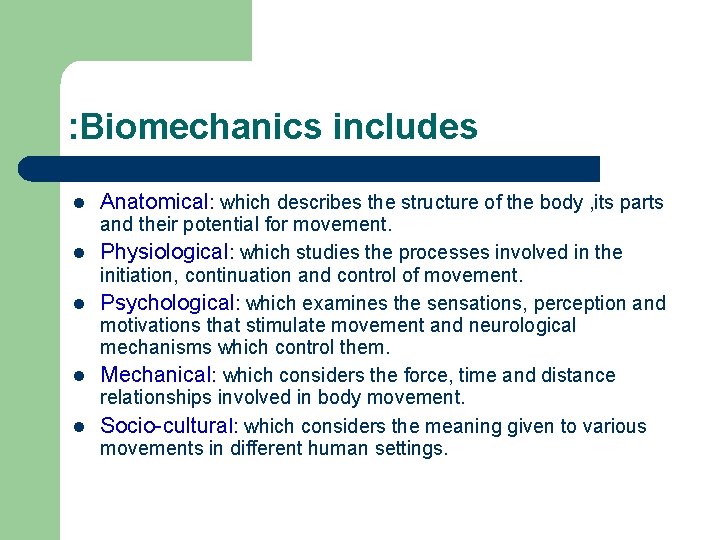 :Biomechanics includes

- Anatomical: which describes the structure of the body ,its parts and their potential for movement.
- Physiological: which studies the processes involved in the initiation, continuation and control of movement.
- Psychological: which examines the sensations, perception and motivations that stimulate movement and neurological mechanisms which control them.
- Mechanical: which considers the force, time and distance relationships involved in body movement.
- Socio-cultural: which considers the meaning given to various movements in different human settings.